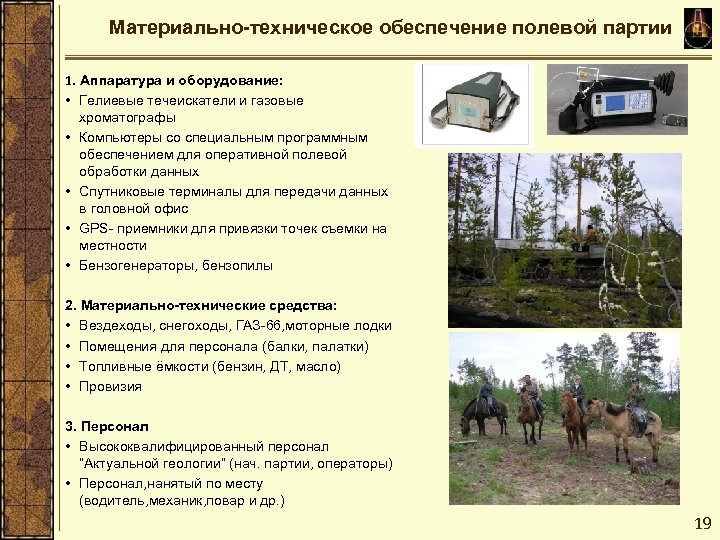 Материально-техническое обеспечение полевой партии

1. Аппаратура и оборудование:
• Гелиевые течеискатели и газовые хроматографы
• Компьютеры со специальным программным обеспечением для оперативной полевой обработки данных
• Спутниковые терминалы для передачи данных в головной офис
• GPS- приемники для привязки точек съемки на местности
• Бензогенераторы, бензопилы

2. Материально-технические средства:
• Вездеходы, снегоходы, ГАЗ-66,моторные лодки
• Помещения для персонала (балки, палатки)
• Топливные ёмкости (бензин, ДТ, масло)
• Провизия

3. Персонал
• Высококвалифицированный персонал "Актуальной геологии" (нач. партии, операторы)
• Персонал,нанятый по месту (водитель,механик,повар и др.)

19